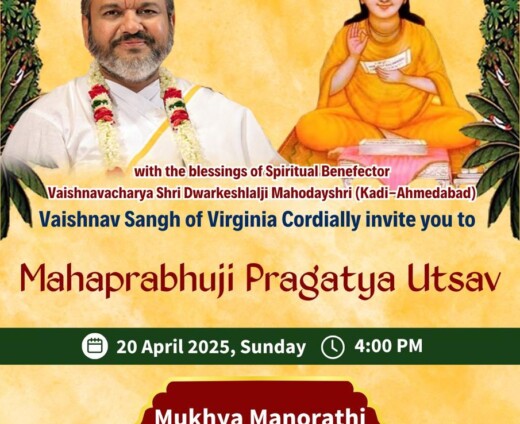 with the blessings of Spiritual Benefector
Vaishnavacharya Shri Dwarkeshlalji Mahodayshri (Kadi-Ahmedabad)
Vaishnav Sangh of Virginia Cordially invite you to

Mahaprabhuji Pragatya Utsav

20 April 2025, Sunday 4:00 PM

Mukhya Manorathi